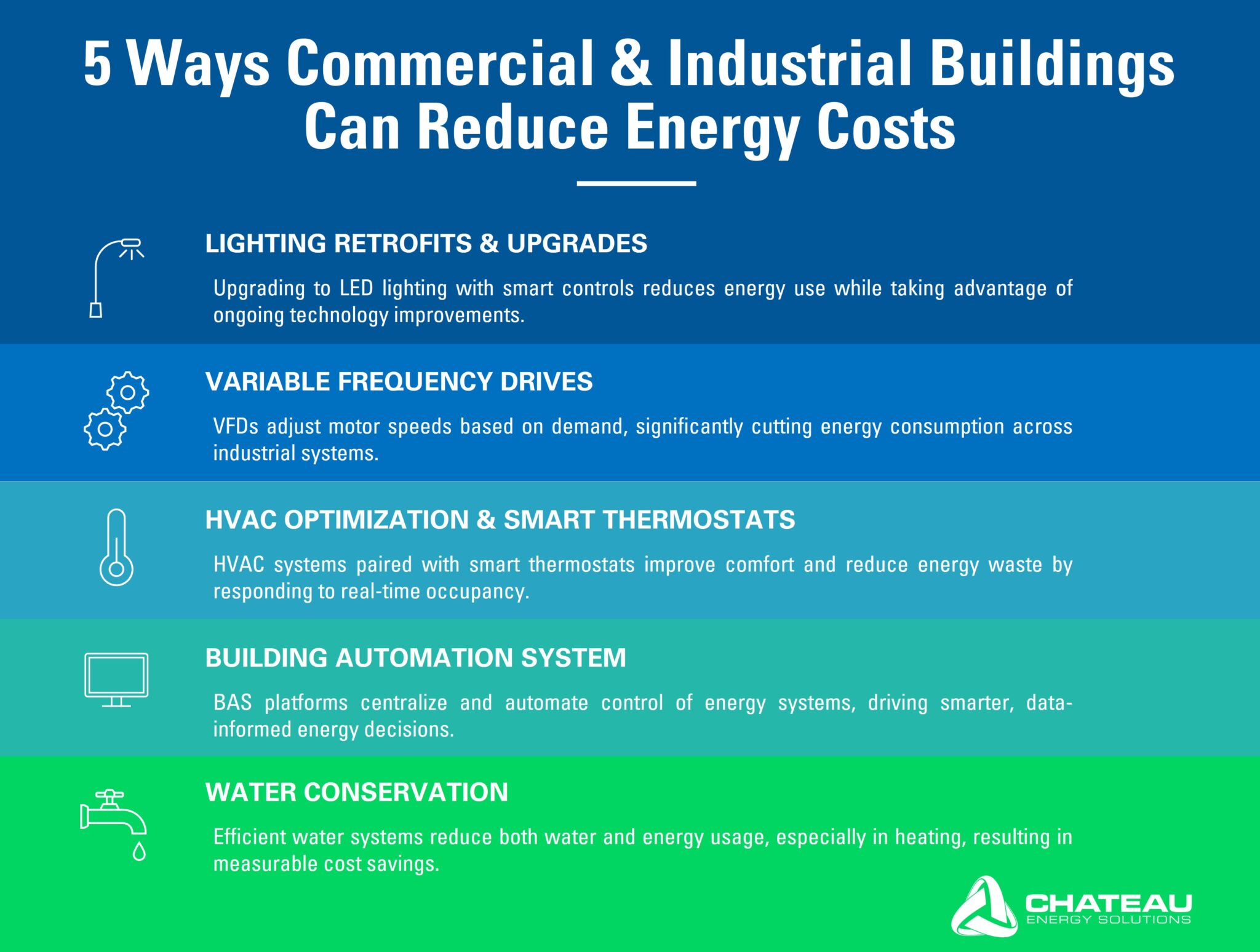 5 Ways Commercial & Industrial Buildings Can Reduce Energy Costs

LIGHTING RETROFITS & UPGRADES

Upgrading to LED lighting with smart controls reduces energy use while taking advantage of ongoing technology improvements.

VARIABLE FREQUENCY DRIVES

VFDs adjust motor speeds based on demand, significantly cutting energy consumption across industrial systems.

HVAC OPTIMIZATION & SMART THERMOSTATS

HVAC systems paired with smart thermostats improve comfort and reduce energy waste by responding to real-time occupancy.

BUILDING AUTOMATION SYSTEM

BAS platforms centralize and automate control of energy systems, driving smarter, data-informed energy decisions.

WATER CONSERVATION

Efficient water systems reduce both water and energy usage, especially in heating, resulting in measurable cost savings.

CHATEAU
ENERGY SOLUTIONS